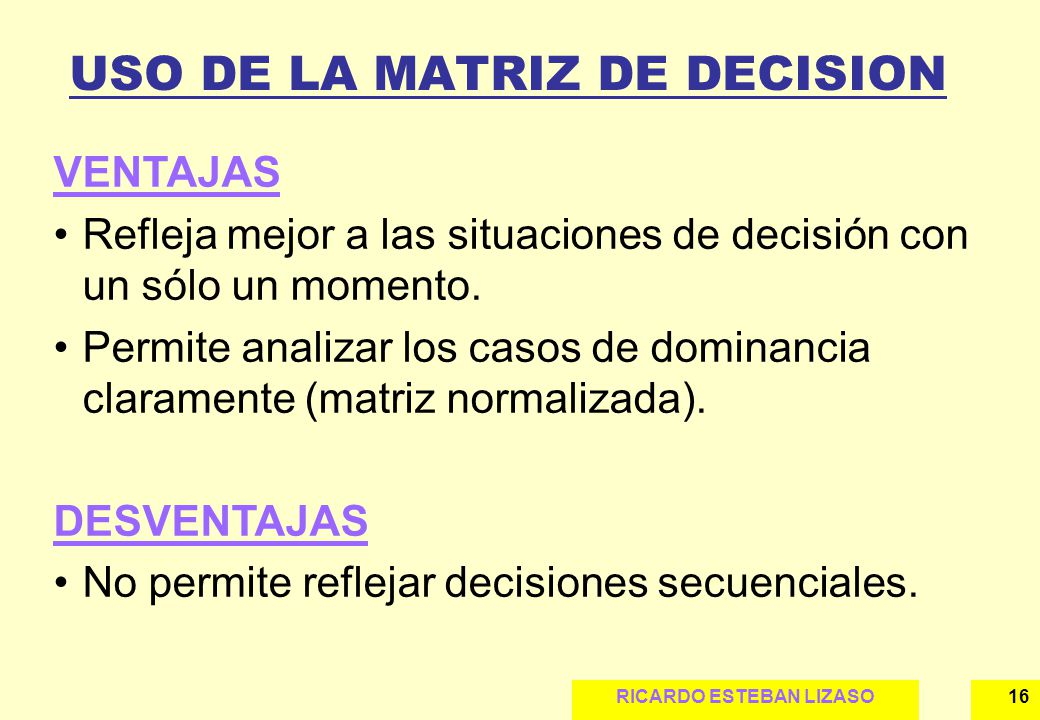 USO DE LA MATRIZ DE DECISION

VENTAJAS

• Refleja mejor a las situaciones de decisión con un sólo un momento.

• Permite analizar los casos de dominancia claramente (matriz normalizada).

DESVENTAJAS

• No permite reflejar decisiones secuenciales.

RICARDO ESTEBAN LIZASO

16